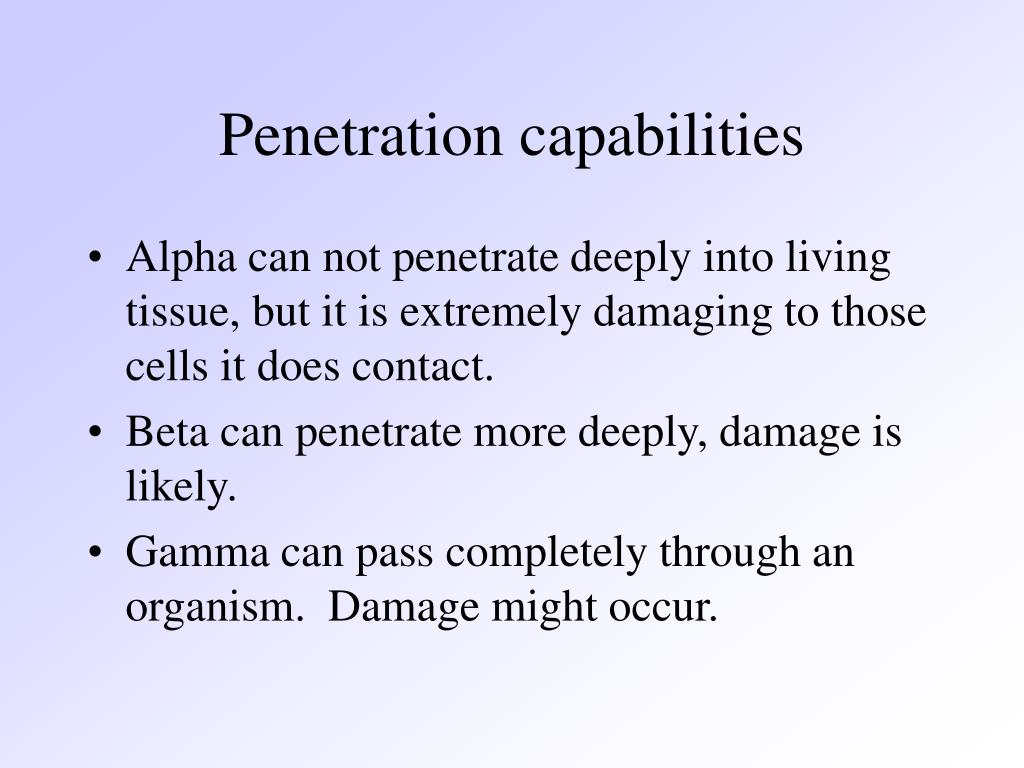 Penetration capabilities

• Alpha can not penetrate deeply into living tissue, but it is extremely damaging to those cells it does contact.
• Beta can penetrate more deeply, damage is likely.
• Gamma can pass completely through an organism.  Damage might occur.